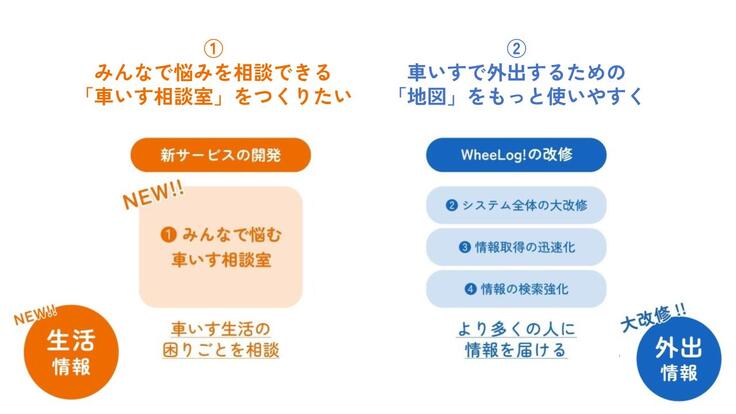 ①
みんなで悩みを相談できる
「車いす相談室」をつくりたい

新サービスの開発

NEW!!

❶ みんなで悩む
車いす相談室

車いす生活の
困りごとを相談

NEW!!
生活
情報

②
車いすで外出するための
「地図」をもっと使いやすく

WheeLog!の改修

❷ システム全体の大改修

❸ 情報取得の迅速化

❹ 情報の検索強化

より多くの人に
情報を届ける

大改修!!
外出
情報